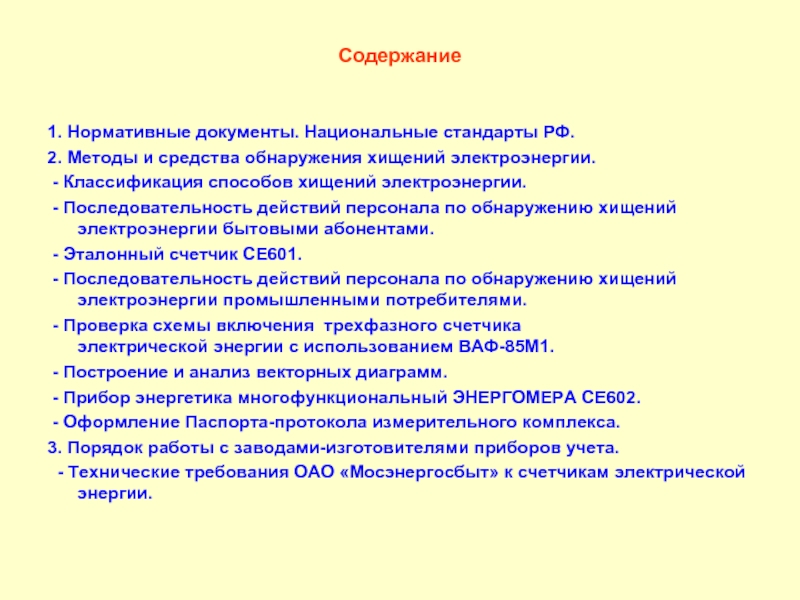 Содержание

1. Нормативные документы. Национальные стандарты РФ.

2. Методы и средства обнаружения хищений электроэнергии.

- Классификация способов хищений электроэнергии.

- Последовательность действий персонала по обнаружению хищений электроэнергии бытовыми абонентами.

- Эталонный счетчик СЕ601.

- Последовательность действий персонала по обнаружению хищений электроэнергии промышленными потребителями.

- Проверка схемы включения трехфазного счетчика электрической энергии с использованием ВАФ-85М1.

- Построение и анализ векторных диаграмм.

- Прибор энергетика многофункциональный ЭНЕРГОМЕРА СЕ602.

- Оформление Паспорта-протокола измерительного комплекса.

3. Порядок работы с заводами-изготовителями приборов учета.

- Технические требования ОАО «Мосэнергосбыт» к счетчикам электрической энергии.